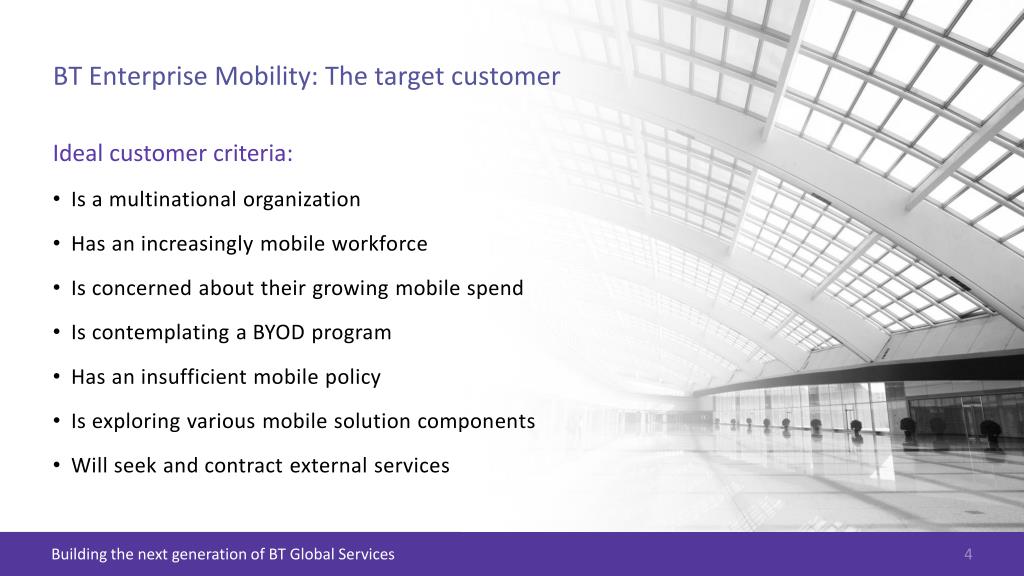 BT Enterprise Mobility: The target customer

Ideal customer criteria:

• Is a multinational organization
• Has an increasingly mobile workforce
• Is concerned about their growing mobile spend
• Is contemplating a BYOD program
• Has an insufficient mobile policy
• Is exploring various mobile solution components
• Will seek and contract external services

Building the next generation of BT Global Services

4